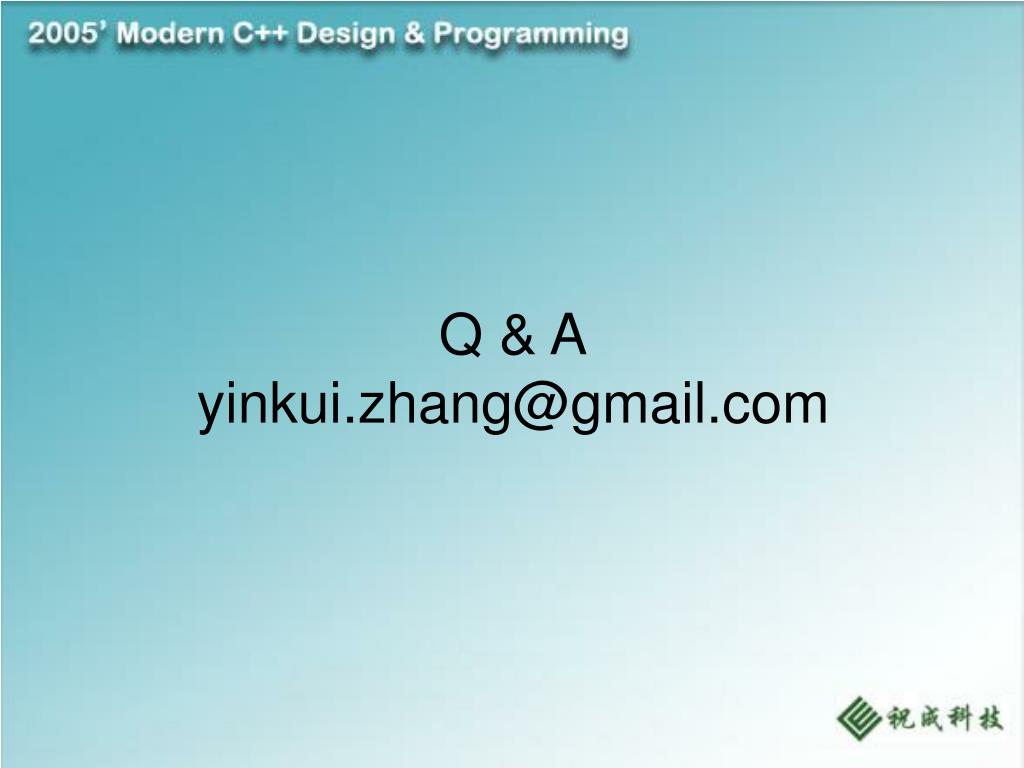 2005' Modern C++ Design & Programming

Q & A
yinkui.zhang@gmail.com

祝成科技